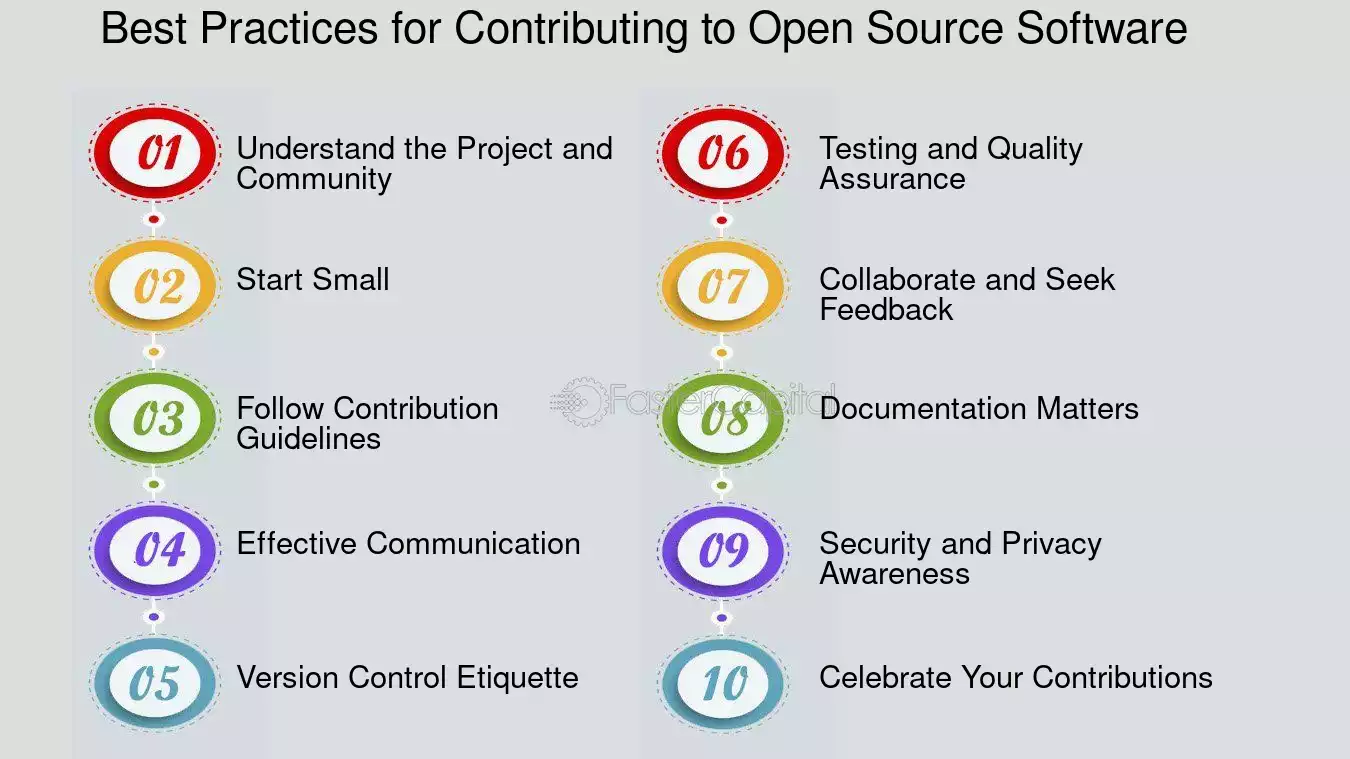 Best Practices for Contributing to Open Source Software

01 Understand the Project and Community

02 Start Small

03 Follow Contribution Guidelines

04 Effective Communication

05 Version Control Etiquette

06 Testing and Quality Assurance

07 Collaborate and Seek Feedback

08 Documentation Matters

09 Security and Privacy Awareness

10 Celebrate Your Contributions

FasterCapital